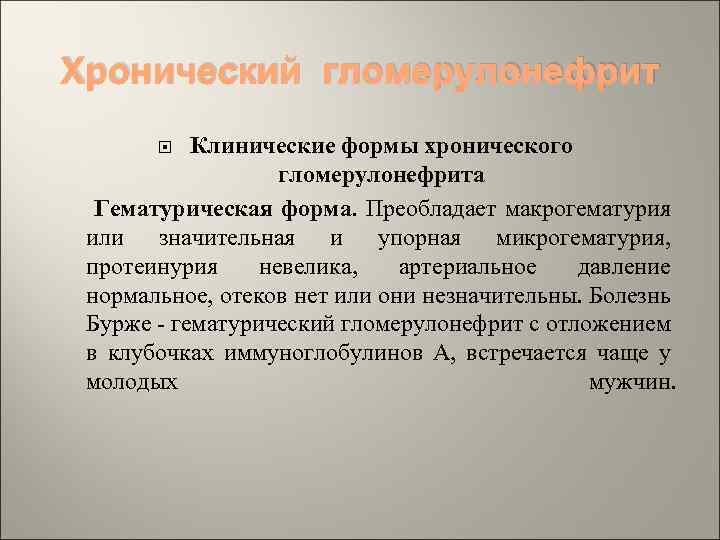 Хронический гломерулонефрит

Клинические формы хронического гломерулонефрита

Гематурическая форма. Преобладает макрогематурия или значительная и упорная микрогематурия, протеинурия невелика, артериальное давление нормальное, отеков нет или они незначительны. Болезнь Бурже - гематурический гломерулонефрит с отложением в клубочках иммуноглобулинов А, встречается чаще у молодых мужчин.